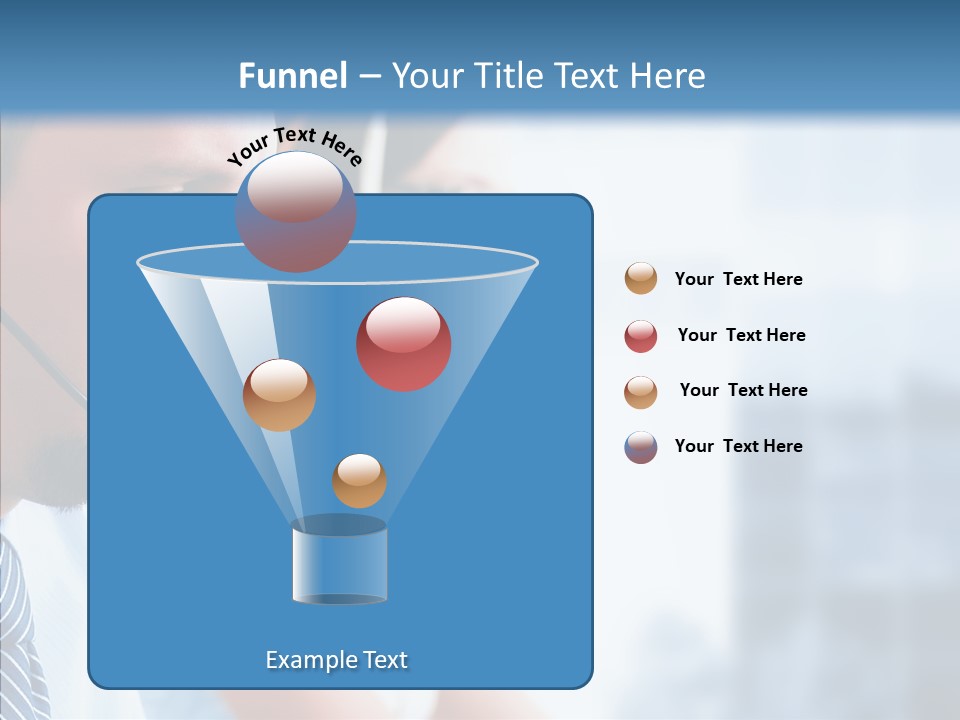 Funnel – Your Title Text Here

Your Text Here

Your Text Here

Your Text Here

Your Text Here

Your Text Here

Example Text